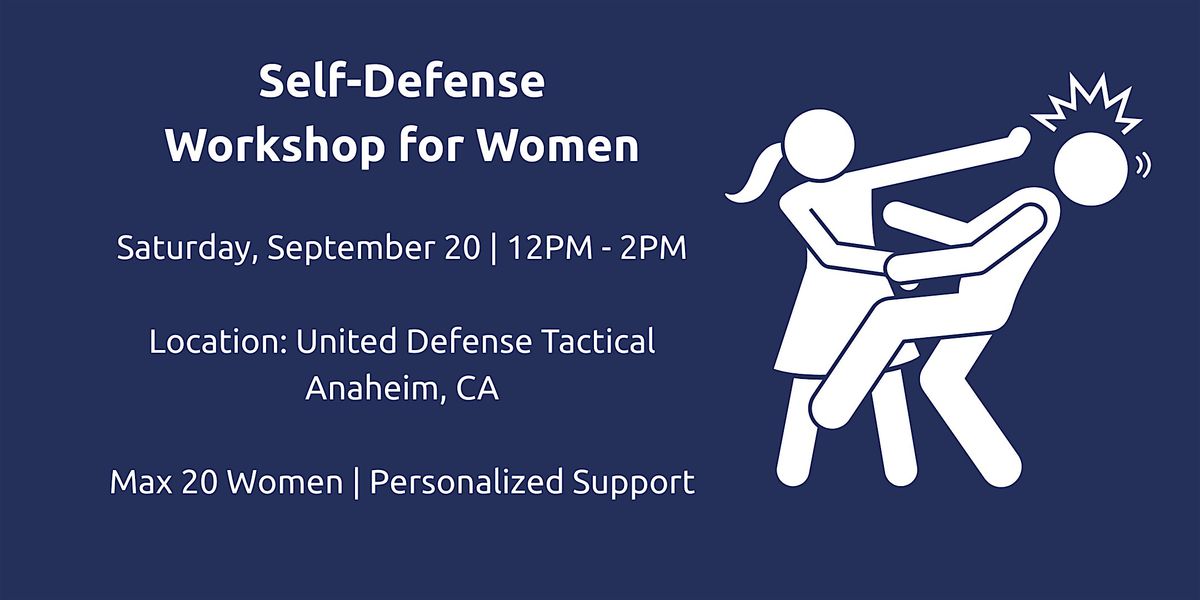 Self-Defense
Workshop for Women

Saturday, September 20 | 12PM - 2PM

Location: United Defense Tactical
Anaheim, CA

Max 20 Women | Personalized Support